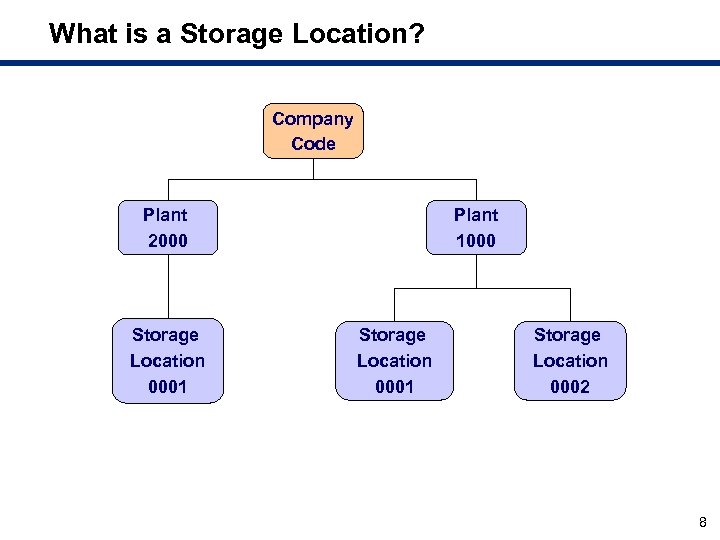 What is a Storage Location?

Company Code

Plant 2000

Plant 1000

Storage Location 0001

Storage Location 0001

Storage Location 0002

8